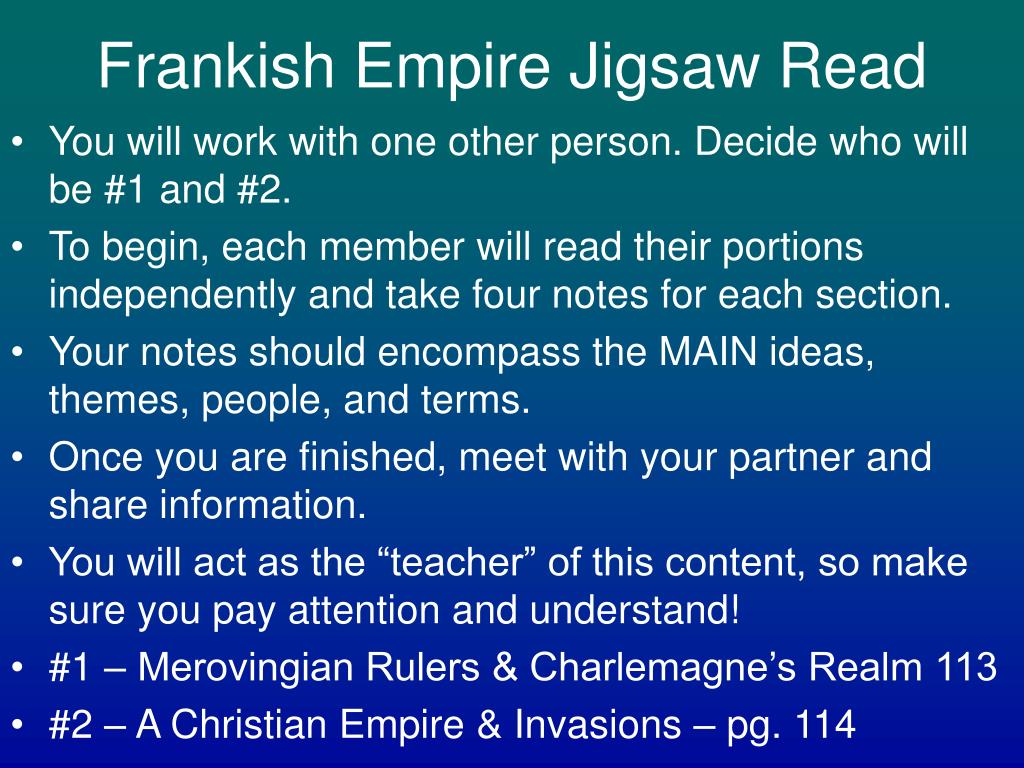 Frankish Empire Jigsaw Read

• You will work with one other person. Decide who will be #1 and #2.
• To begin, each member will read their portions independently and take four notes for each section.
• Your notes should encompass the MAIN ideas, themes, people, and terms.
• Once you are finished, meet with your partner and share information.
• You will act as the “teacher” of this content, so make sure you pay attention and understand!
• #1 – Merovingian Rulers & Charlemagne’s Realm 113
• #2 – A Christian Empire & Invasions – pg. 114